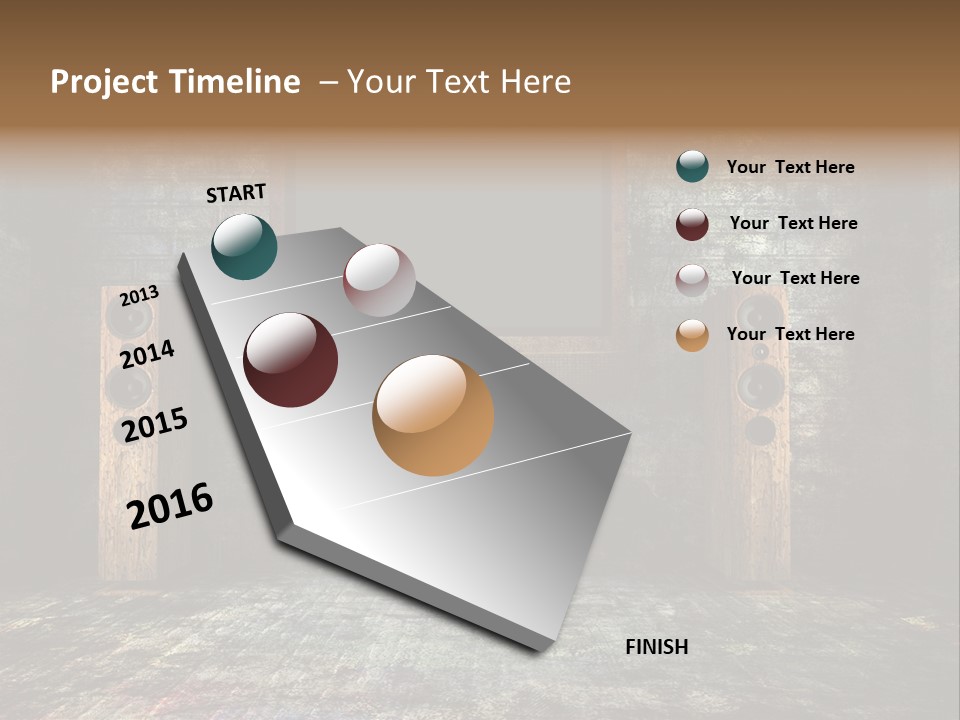 Project Timeline – Your Text Here

START

2013

2014

2015

2016

FINISH

Your Text Here

Your Text Here

Your Text Here

Your Text Here